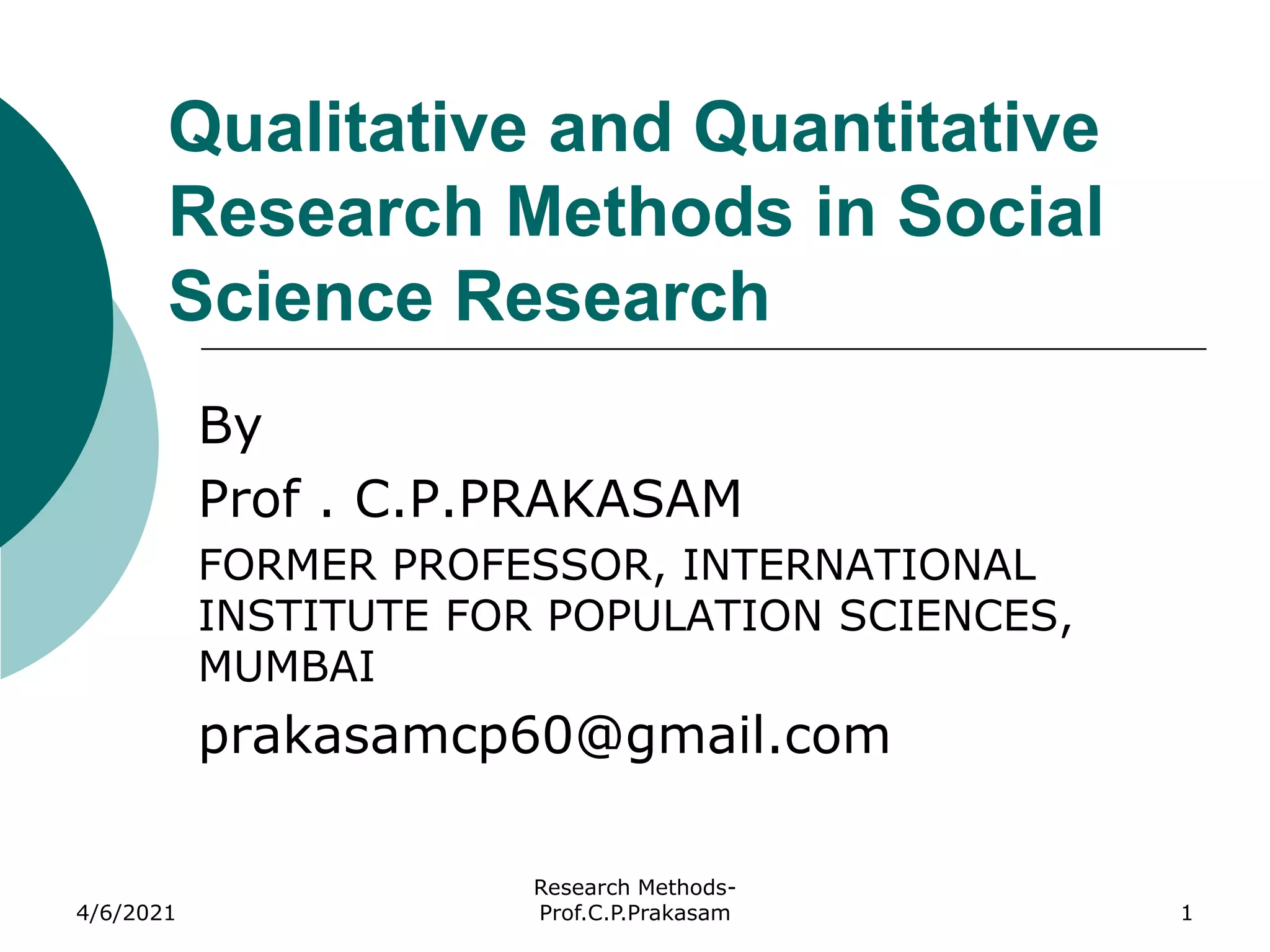 Qualitative and Quantitative Research Methods in Social Science Research

By

Prof . C.P.PRAKASAM

FORMER PROFESSOR, INTERNATIONAL INSTITUTE FOR POPULATION SCIENCES, MUMBAI

prakasamcp60@gmail.com

4/6/2021

Research Methods-Prof.C.P.Prakasam

1